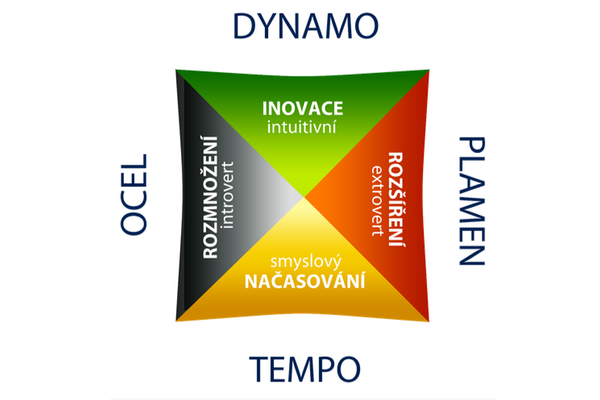 DYNAMO

INOVACE
intuitivní

OCEL

ROZMNOŽENÍ
introvert

ROZŠÍŘENÍ
extrovert

PLAMEN

smyslový
NAČASOVÁNÍ

TEMPO